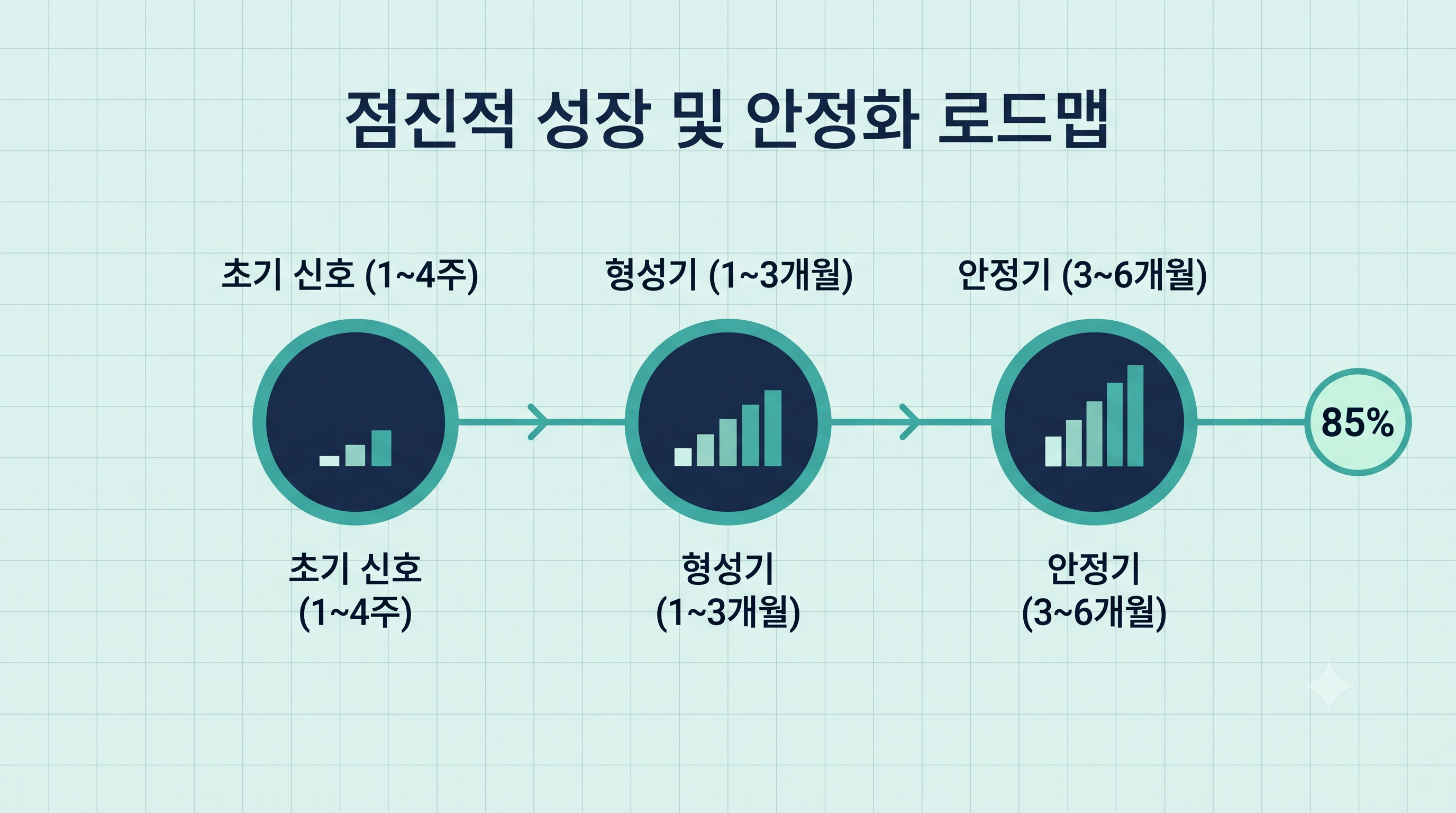 점진적 성장 및 안정화 로드맵

초기 신호 (1~4주)

형성기 (1~3개월)

안정기 (3~6개월)

85%

초기 신호 (1~4주)

형성기 (1~3개월)

안정기 (3~6개월)